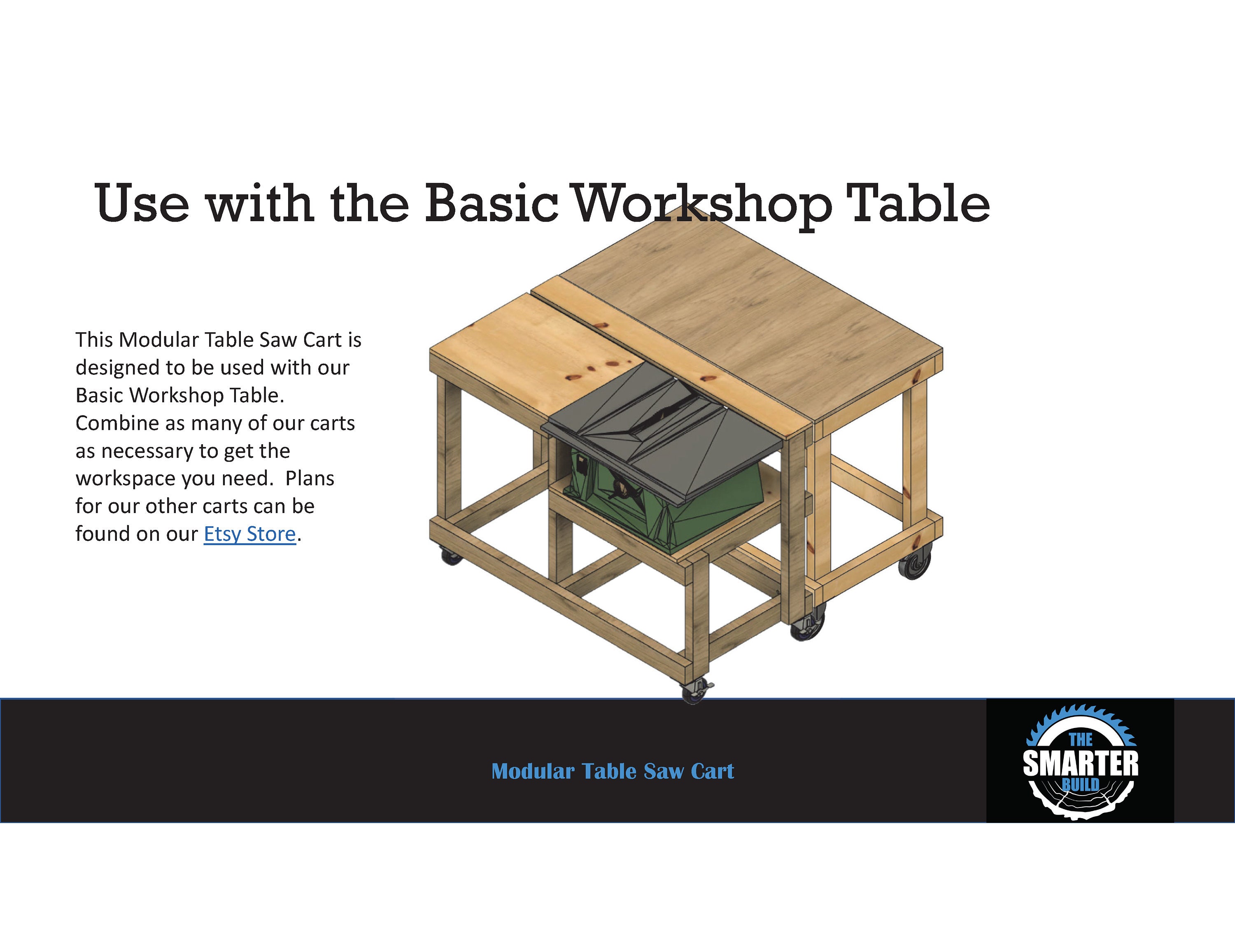 Use with the Basic Workshop Table

This Modular Table Saw Cart is designed to be used with our Basic Workshop Table. Combine as many of our carts as necessary to get the workspace you need. Plans for our other carts can be found on our Etsy Store.

Modular Table Saw Cart

THE SMARTER BUILD